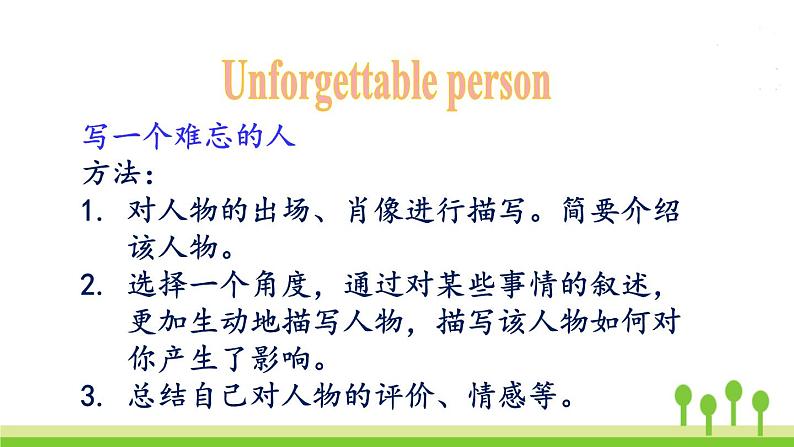 Unforgettable person

写一个难忘的人

方法：

1. 对人物的出场、肖像进行描写。简要介绍该人物。

2. 选择一个角度，通过对某些事情的叙述，更加生动地描写人物，描写该人物如何对你产生了影响。

3. 总结自己对人物的评价、情感等。